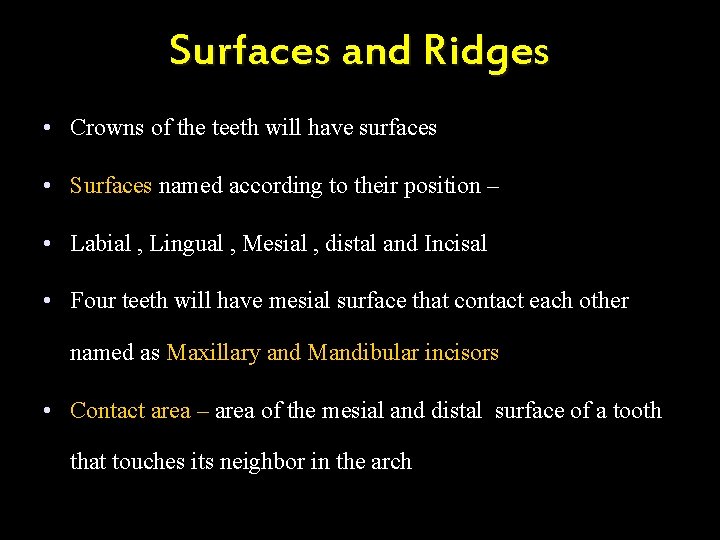 Surfaces and Ridges

• Crowns of the teeth will have surfaces

• Surfaces named according to their position –

• Labial , Lingual , Mesial , distal and Incisal

• Four teeth will have mesial surface that contact each other named as Maxillary and Mandibular incisors

• Contact area – area of the mesial and distal surface of a tooth that touches its neighbor in the arch